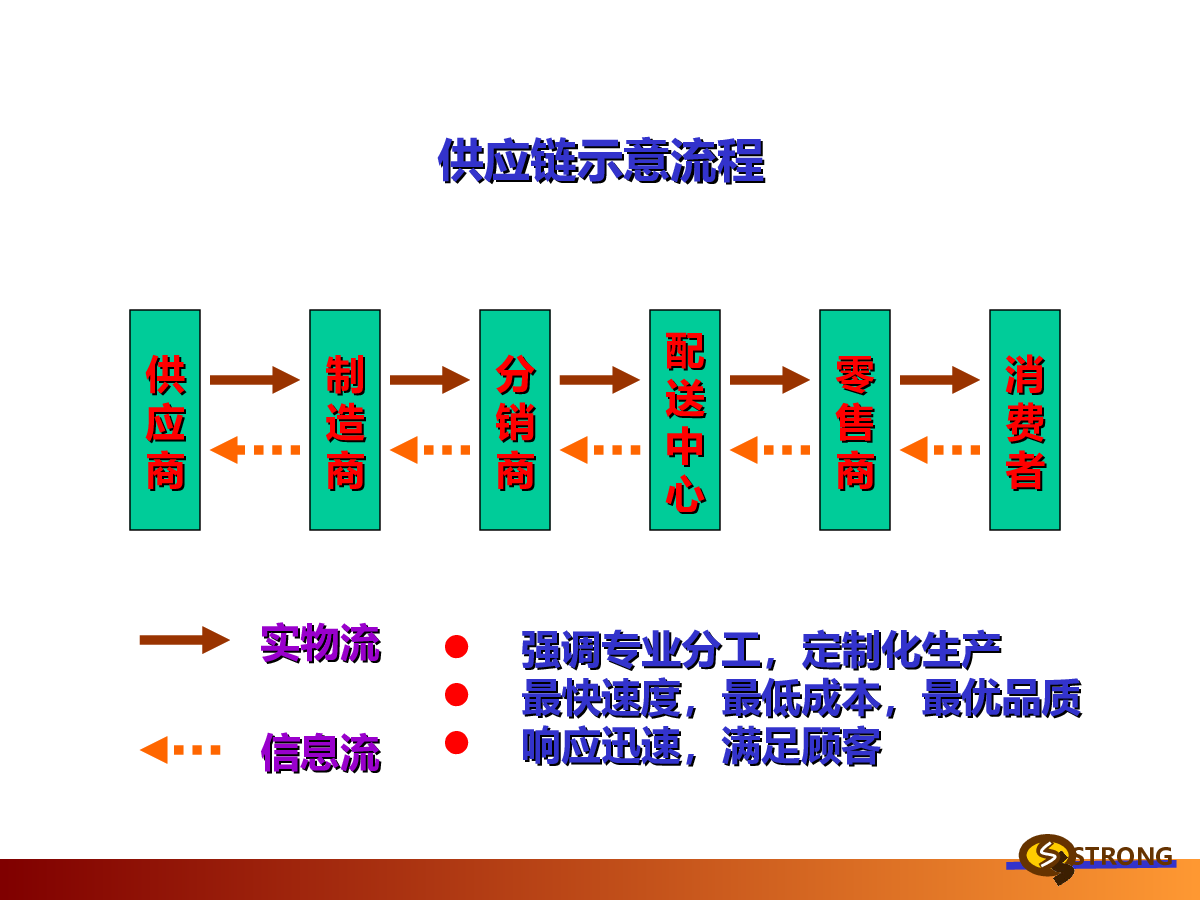 供应链示意流程

供应商

制造商

分销商

配送中心

零售商

消费者

实物流

信息流

强调专业分工，定制化生产

最快速度，最低成本，最优品质

响应迅速，满足顾客

STRONG